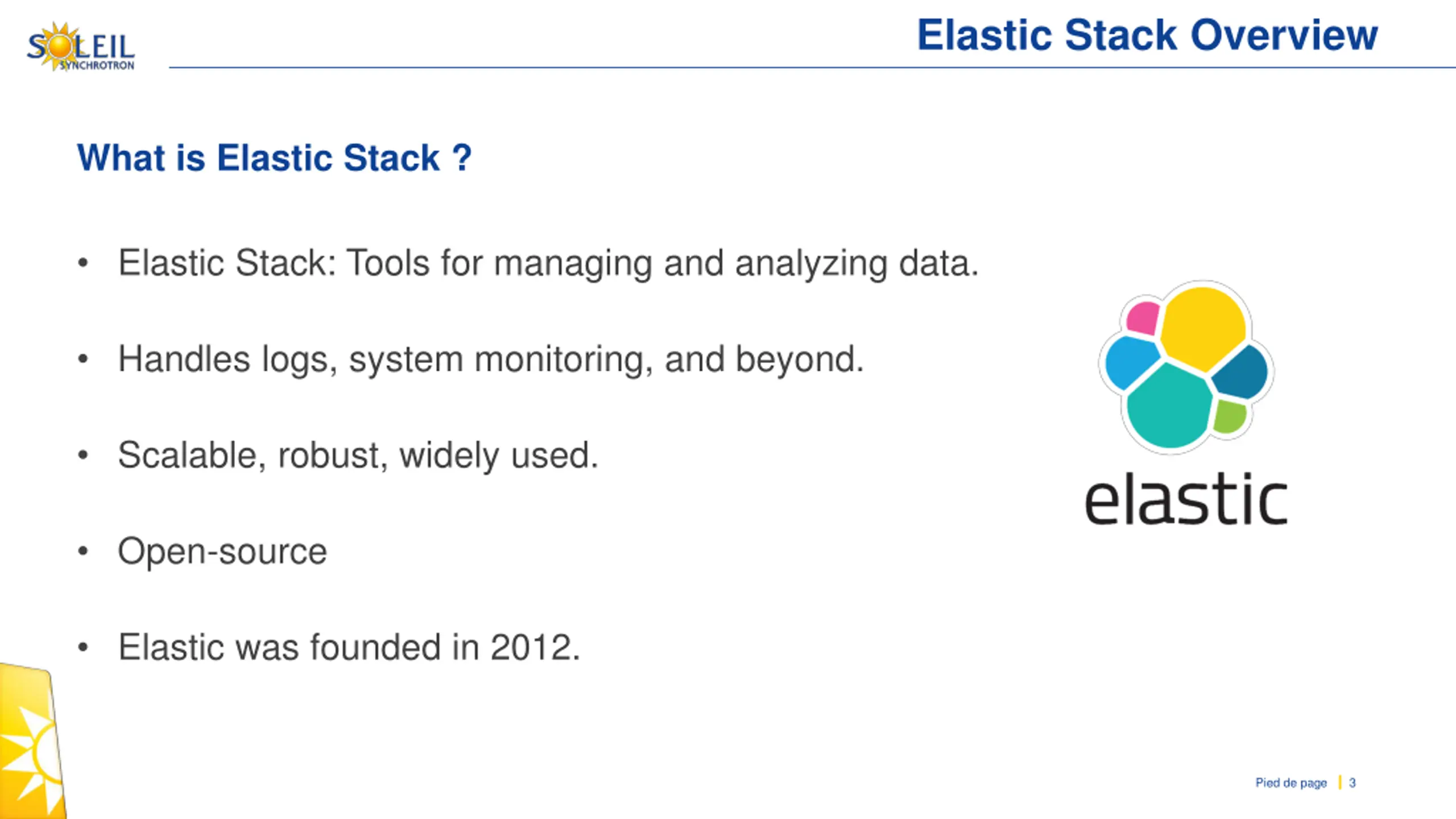 SOLEIL SYNCHROTRON

Elastic Stack Overview

What is Elastic Stack ?

• Elastic Stack: Tools for managing and analyzing data.

• Handles logs, system monitoring, and beyond.

• Scalable, robust, widely used.

• Open-source

• Elastic was founded in 2012.

elastic

Pied de page | 3